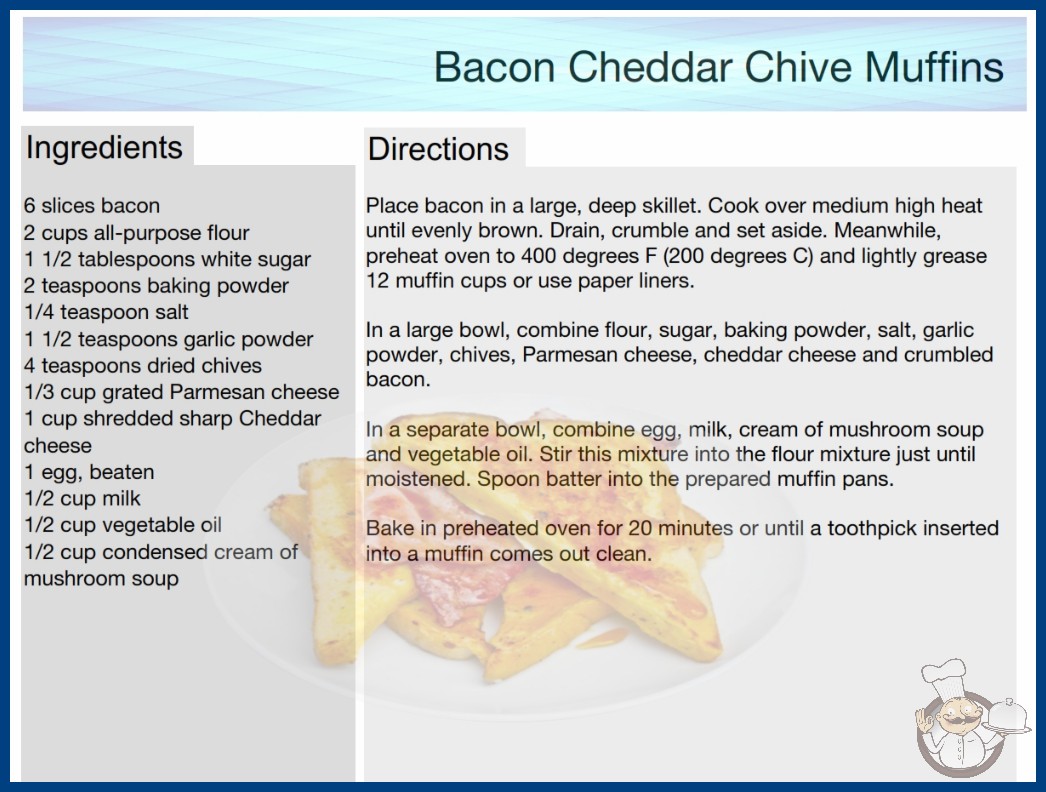 Bacon Cheddar Chive Muffins

Ingredients

6 slices bacon
2 cups all-purpose flour
1 1/2 tablespoons white sugar
2 teaspoons baking powder
1/4 teaspoon salt
1 1/2 teaspoons garlic powder
4 teaspoons dried chives
1/3 cup grated Parmesan cheese
1 cup shredded sharp Cheddar cheese
1 egg, beaten
1/2 cup milk
1/2 cup vegetable oil
1/2 cup condensed cream of mushroom soup

Directions

Place bacon in a large, deep skillet. Cook over medium high heat until evenly brown. Drain, crumble and set aside. Meanwhile, preheat oven to 400 degrees F (200 degrees C) and lightly grease 12 muffin cups or use paper liners.

In a large bowl, combine flour, sugar, baking powder, salt, garlic powder, chives, Parmesan cheese, cheddar cheese and crumbled bacon.

In a separate bowl, combine egg, milk, cream of mushroom soup and vegetable oil. Stir this mixture into the flour mixture just until moistened. Spoon batter into the prepared muffin pans.

Bake in preheated oven for 20 minutes or until a toothpick inserted into a muffin comes out clean.